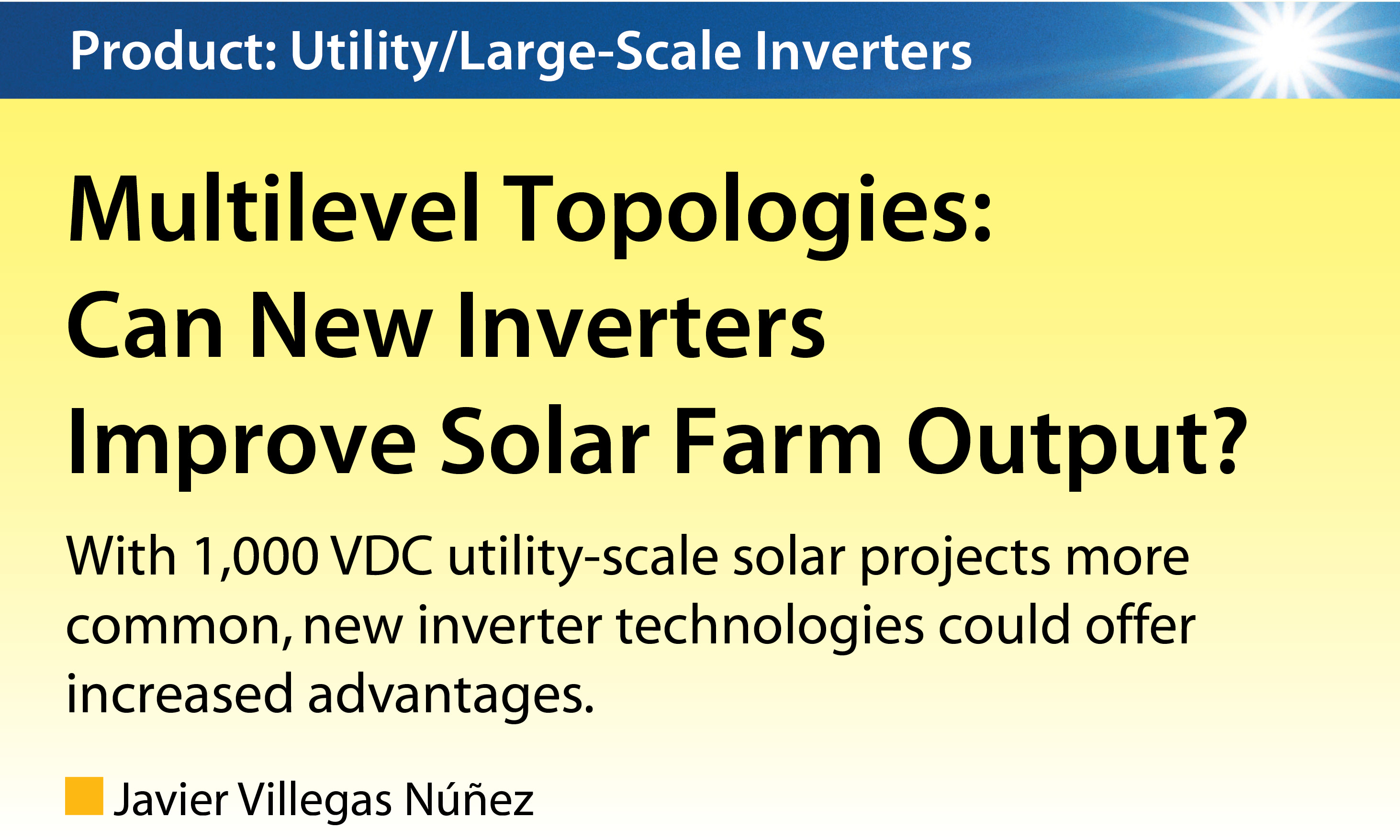 Product: Utility/Large-Scale Inverters

Multilevel Topologies: Can New Inverters Improve Solar Farm Output?

With 1,000 VDC utility-scale solar projects more common, new inverter technologies could offer increased advantages.

Javier Villegas Núñez